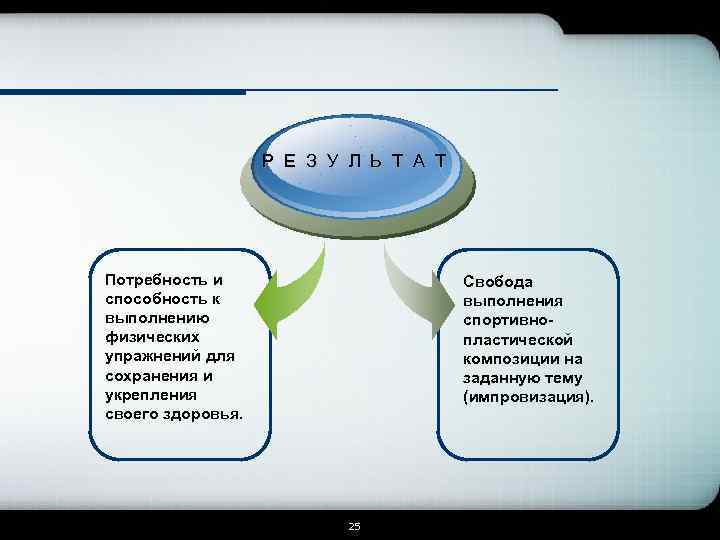 Р Е З У Л Ь Т А Т

Потребность и способность к выполнению физических упражнений для сохранения и укрепления своего здоровья.

Свобода выполнения спортивно-пластической композиции на заданную тему (импровизация).

25